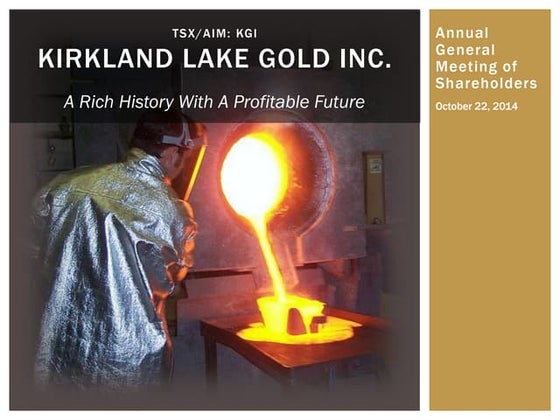 TSX/AIM: KGI

KIRKLAND LAKE GOLD INC.

A Rich History With A Profitable Future

Annual General Meeting of Shareholders

October 22, 2014